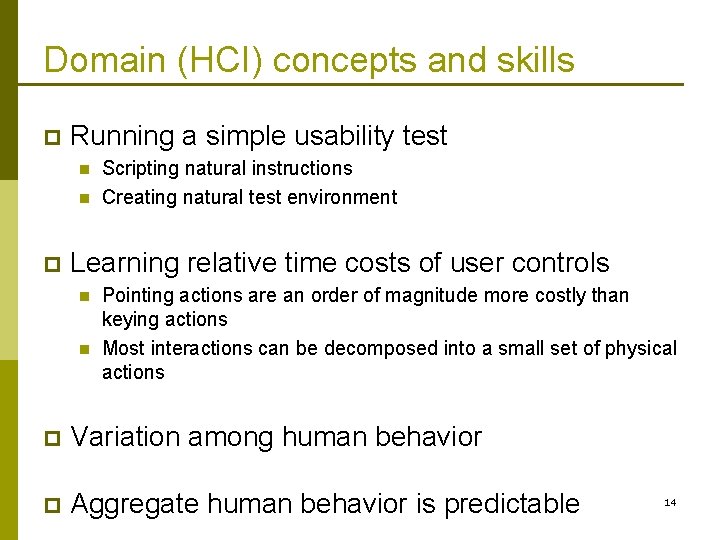 Domain (HCI) concepts and skills

Running a simple usability test

Scripting natural instructions

Creating natural test environment

Learning relative time costs of user controls

Pointing actions are an order of magnitude more costly than keying actions

Most interactions can be decomposed into a small set of physical actions

Variation among human behavior

Aggregate human behavior is predictable

14